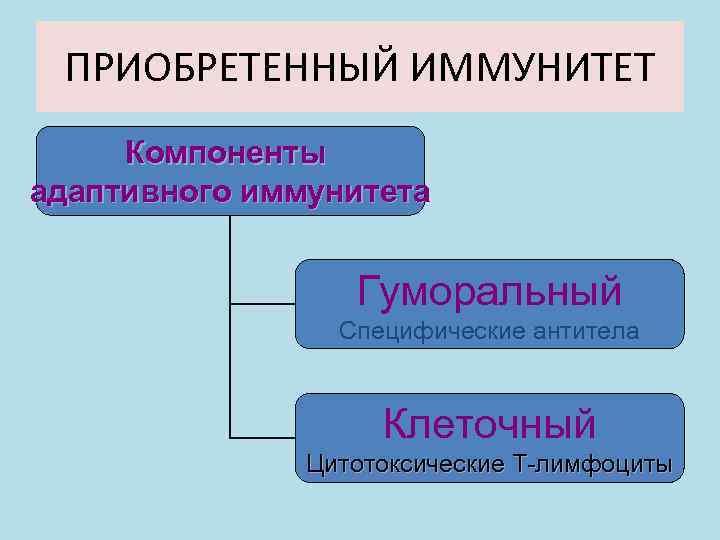 ПРИОБРЕТЕННЫЙ ИММУНИТЕТ

Компоненты адаптивного иммунитета

Гуморальный
Специфические антитела

Клеточный
Цитотоксические Т-лимфоциты